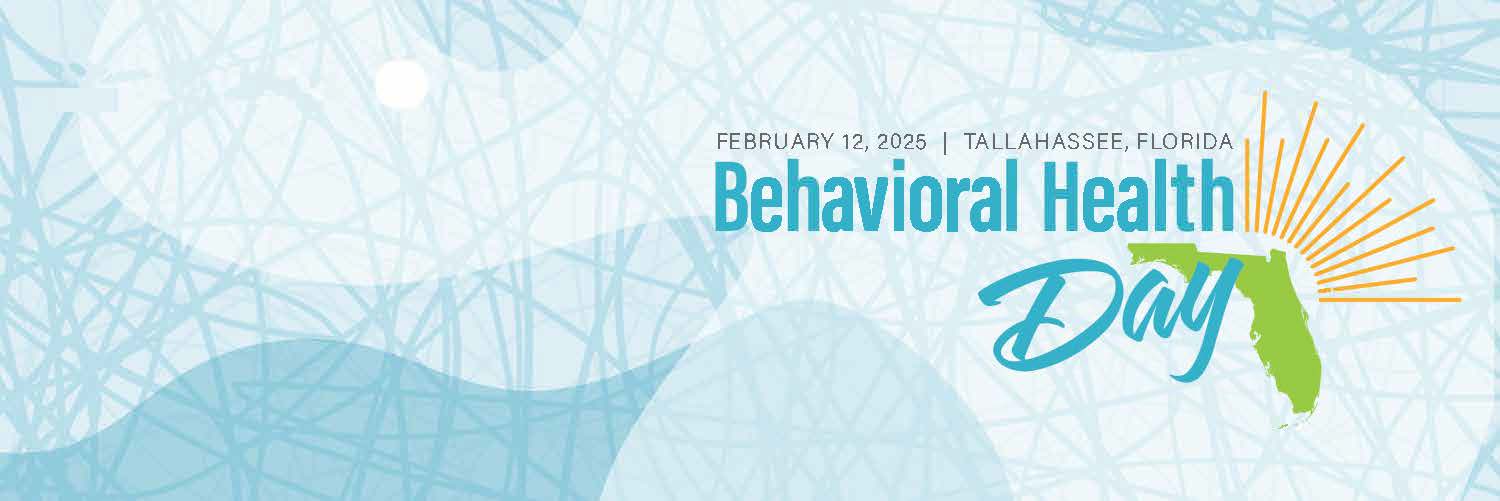 FEBRUARY 12, 2025 | TALLAHASSEE, FLORIDA
Behavioral Health
Day